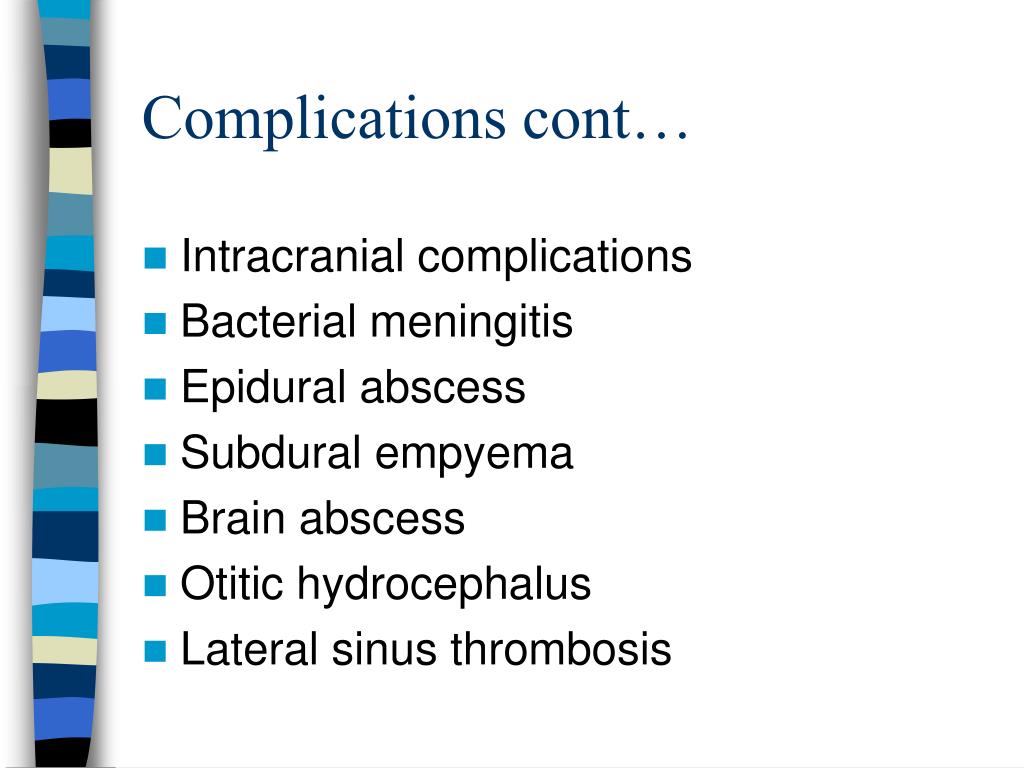 Complications cont…

- Intracranial complications
- Bacterial meningitis
- Epidural abscess
- Subdural empyema
- Brain abscess
- Otitic hydrocephalus
- Lateral sinus thrombosis